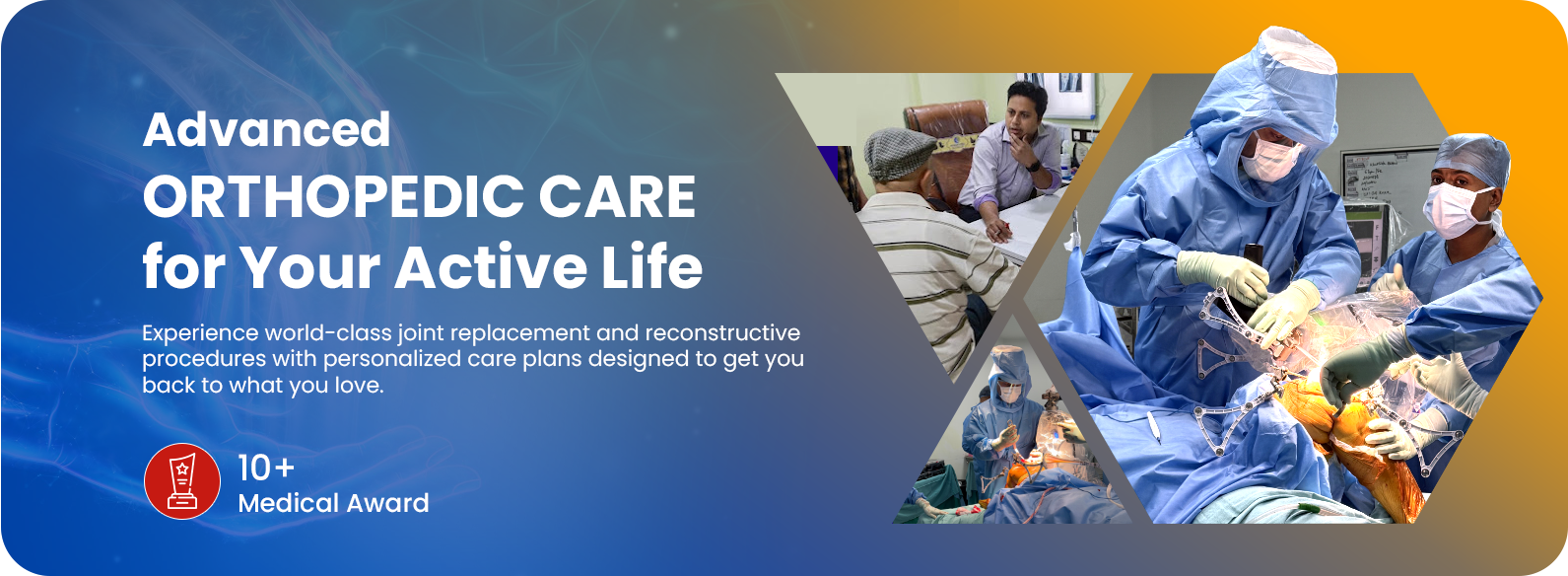 Advanced
ORTHOPEDIC CARE
for Your Active Life

Experience world-class joint replacement and reconstructive procedures with personalized care plans designed to get you back to what you love.

10+
Medical Award